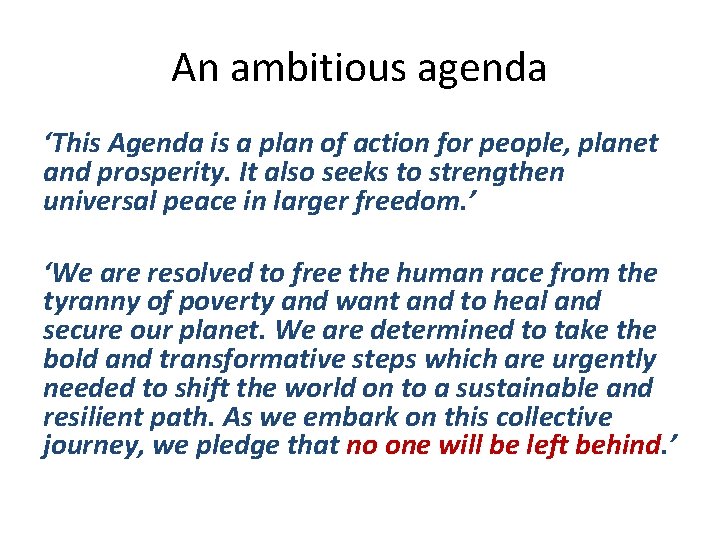 An ambitious agenda

‘This Agenda is a plan of action for people, planet and prosperity. It also seeks to strengthen universal peace in larger freedom.’

‘We are resolved to free the human race from the tyranny of poverty and want and to heal and secure our planet. We are determined to take the bold and transformative steps which are urgently needed to shift the world on to a sustainable and resilient path. As we embark on this collective journey, we pledge that no one will be left behind.’